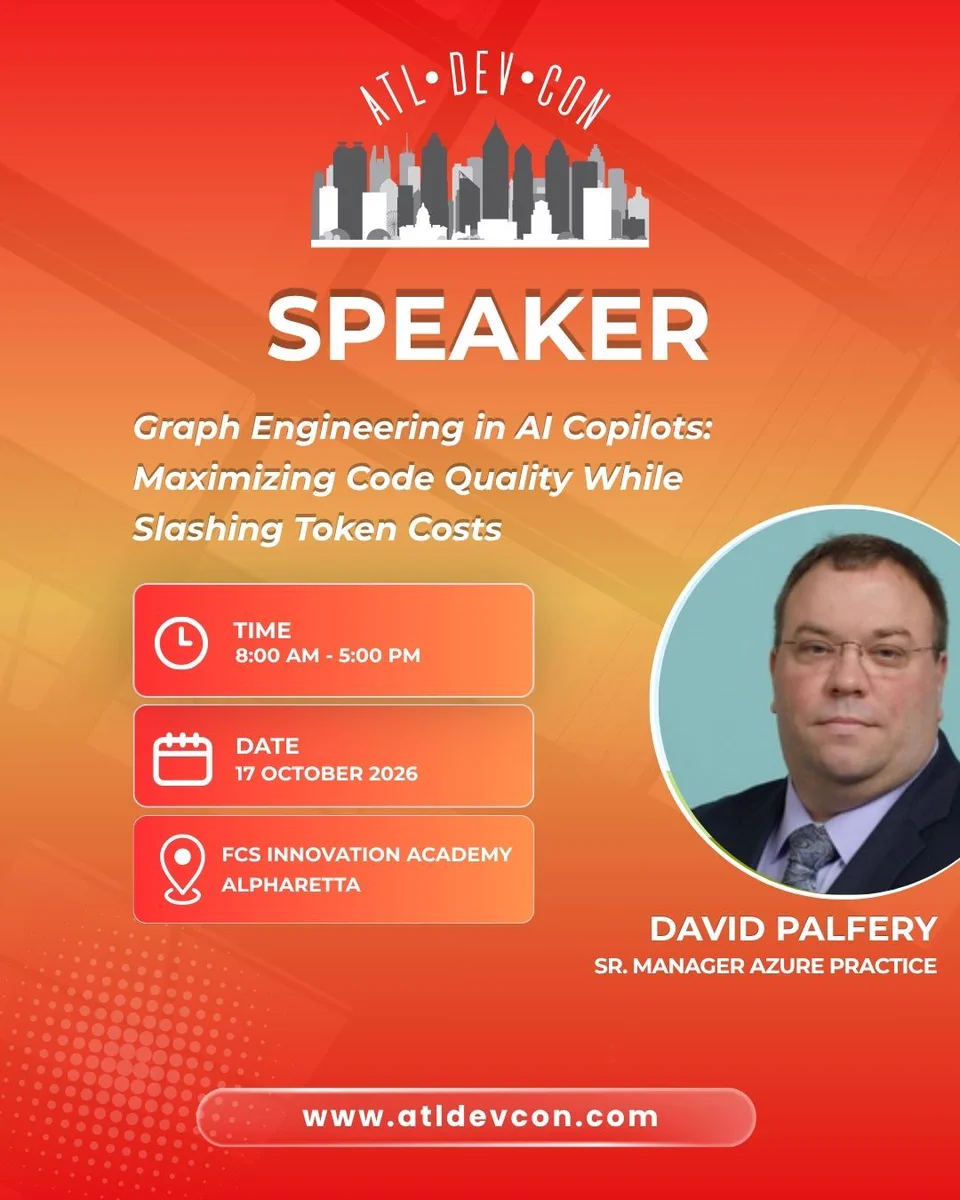 ATL•DEV•CON

SPEAKER

Graph Engineering in AI Copilots: Maximizing Code Quality While Slashing Token Costs

TIME
8:00 AM - 5:00 PM

DATE
17 OCTOBER 2026

FCS INNOVATION ACADEMY
ALPHARETTA

DAVID PALFERY
SR. MANAGER AZURE PRACTICE

www.atldevcon.com